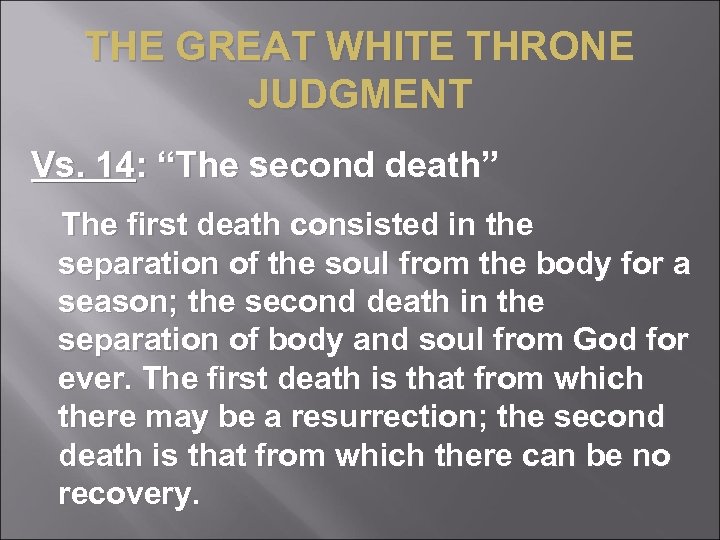 THE GREAT WHITE THRONE JUDGMENT

Vs. 14: “The second death”

The first death consisted in the separation of the soul from the body for a season; the second death in the separation of body and soul from God for ever. The first death is that from which there may be a resurrection; the second death is that from which there can be no recovery.